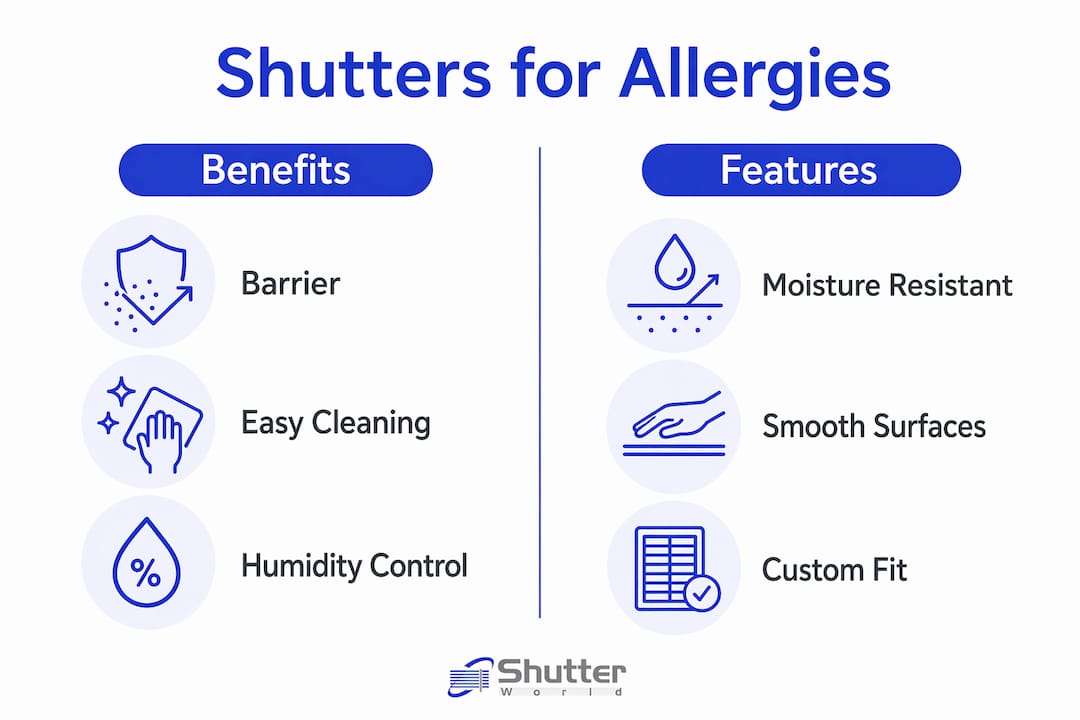 Shutters for Allergies

Benefits

Barrier

Easy Cleaning

%

Humidity Control

Features

Moisture Resistant

Smooth Surfaces

Custom Fit

Shutter
World